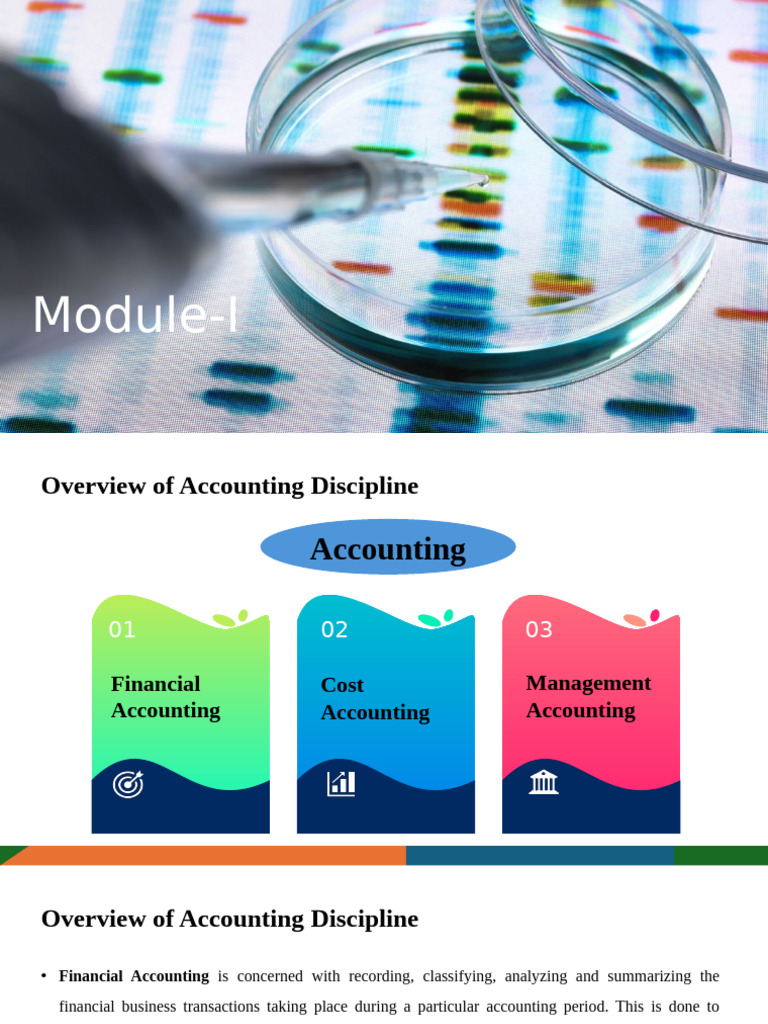 Module-I

Overview of Accounting Discipline

Accounting

01
Financial Accounting

02
Cost Accounting

03
Management Accounting

Overview of Accounting Discipline

• **Financial Accounting** is concerned with recording, classifying, analyzing and summarizing the financial business transactions taking place during a particular accounting period. This is done to